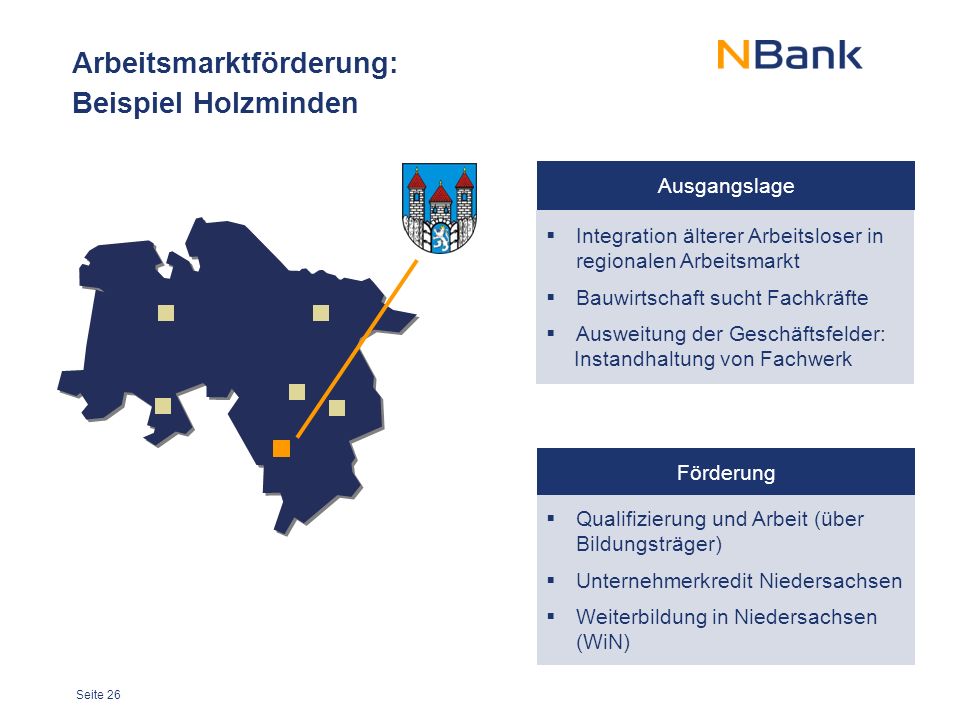 Arbeitsmarktförderung:
Beispiel Holzminden

NBank

Ausgangslage

▪ Integration älterer Arbeitsloser in regionalen Arbeitsmarkt

▪ Bauwirtschaft sucht Fachkräfte

▪ Ausweitung der Geschäftsfelder: Instandhaltung von Fachwerk

Förderung

▪ Qualifizierung und Arbeit (über Bildungsträger)

▪ Unternehmerkredit Niedersachsen

▪ Weiterbildung in Niedersachsen (WiN)

Seite 26